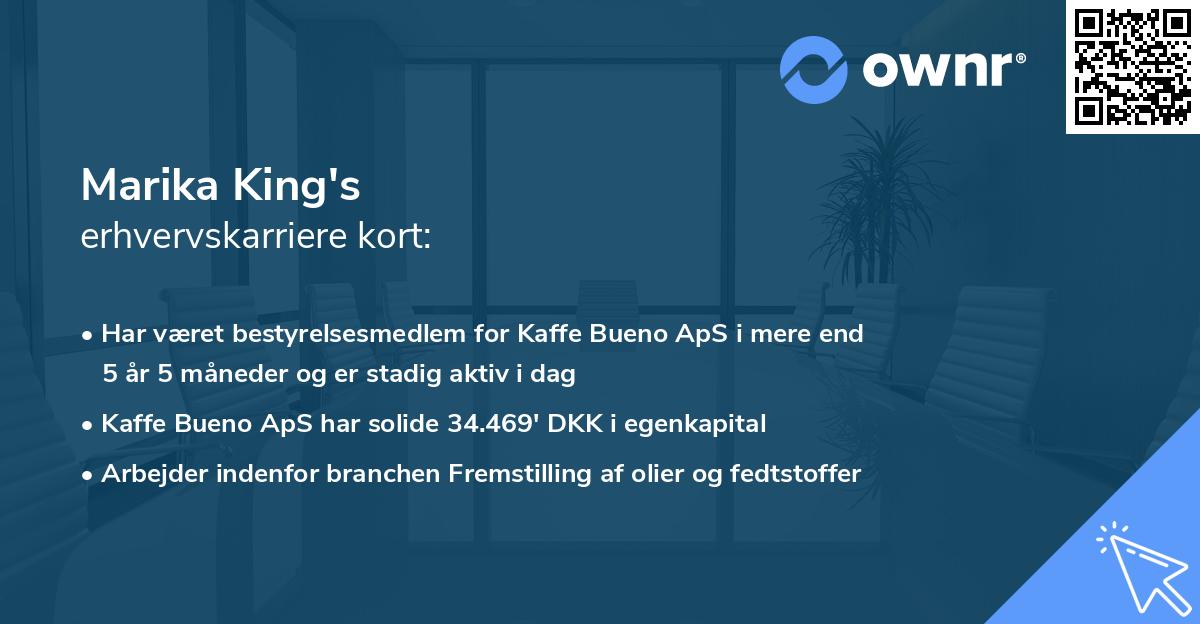 ownr®

Marika King's
erhvervskarriere kort:

• Har været bestyrelsesmedlem for Kaffe Bueno ApS i mere end 5 år 5 måneder og er stadig aktiv i dag

• Kaffe Bueno ApS har solide 34.469' DKK i egenkapital

• Arbejder indenfor branchen Fremstilling af olier og fedtstoffer